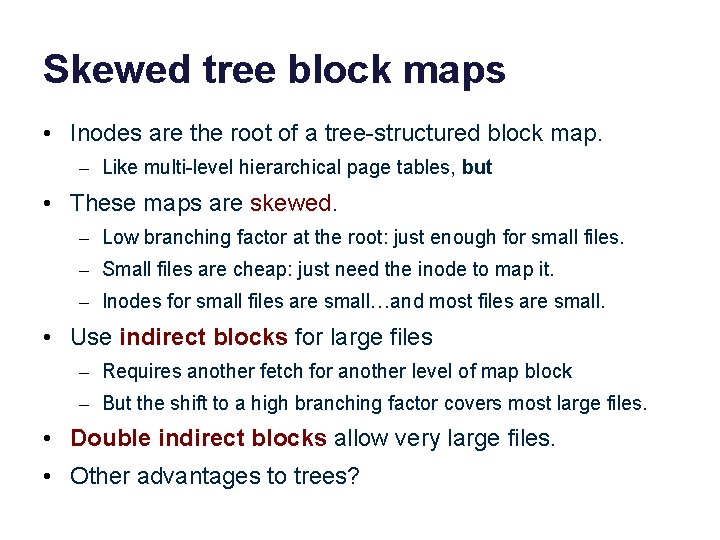 Skewed tree block maps

• Inodes are the root of a tree-structured block map.
  – Like multi-level hierarchical page tables, but
• These maps are skewed.
  – Low branching factor at the root: just enough for small files.
  – Small files are cheap: just need the inode to map it.
  – Inodes for small files are small…and most files are small.
• Use indirect blocks for large files
  – Requires another fetch for another level of map block
  – But the shift to a high branching factor covers most large files.
• Double indirect blocks allow very large files.
• Other advantages to trees?